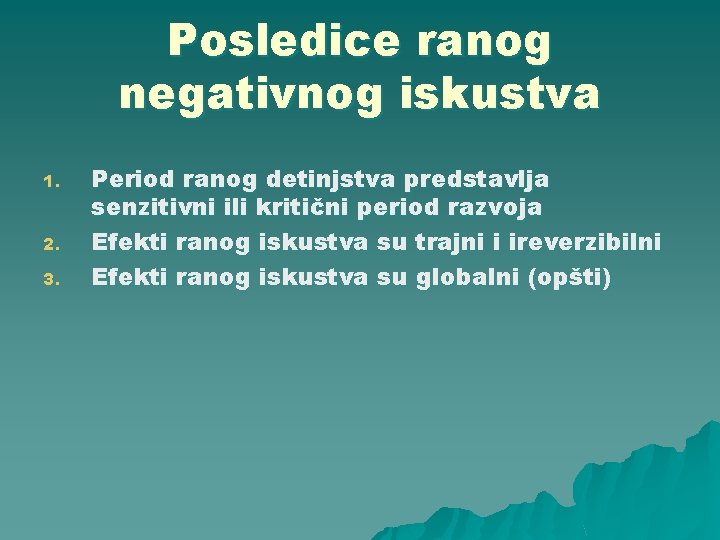 Posledice ranog negativnog iskustva

1. Period ranog detinjstva predstavlja senzitivni ili kritični period razvoja
2. Efekti ranog iskustva su trajni i ireverzibilni
3. Efekti ranog iskustva su globalni (opšti)